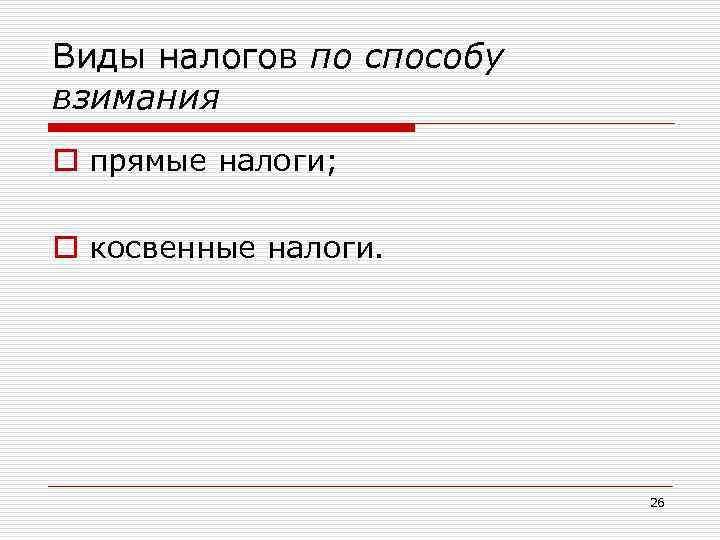 Виды налогов по способу взимания

прямые налоги;

косвенные налоги.

26